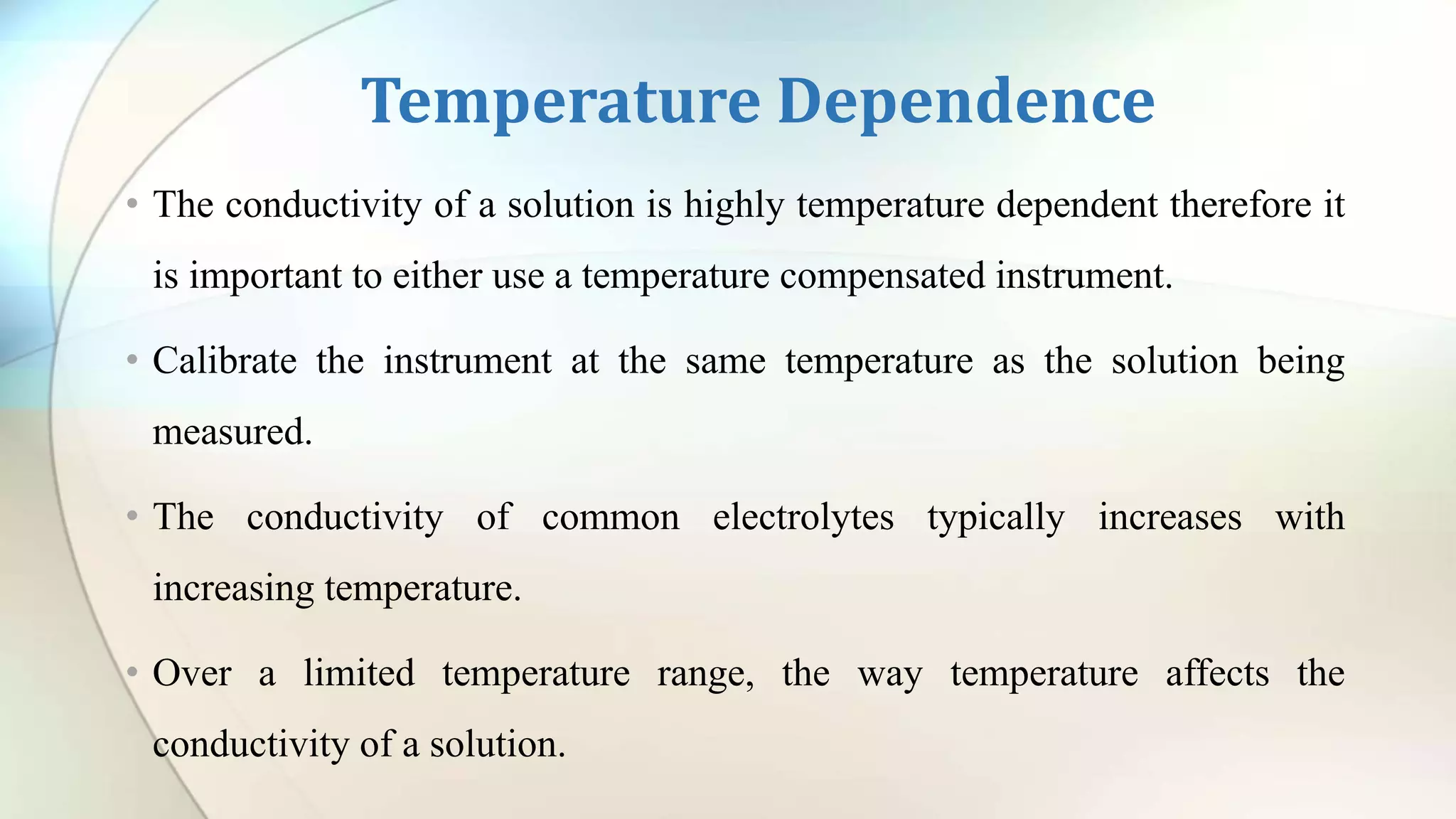 Temperature Dependence

• The conductivity of a solution is highly temperature dependent therefore it is important to either use a temperature compensated instrument.

• Calibrate the instrument at the same temperature as the solution being measured.

• The conductivity of common electrolytes typically increases with increasing temperature.

• Over a limited temperature range, the way temperature affects the conductivity of a solution.